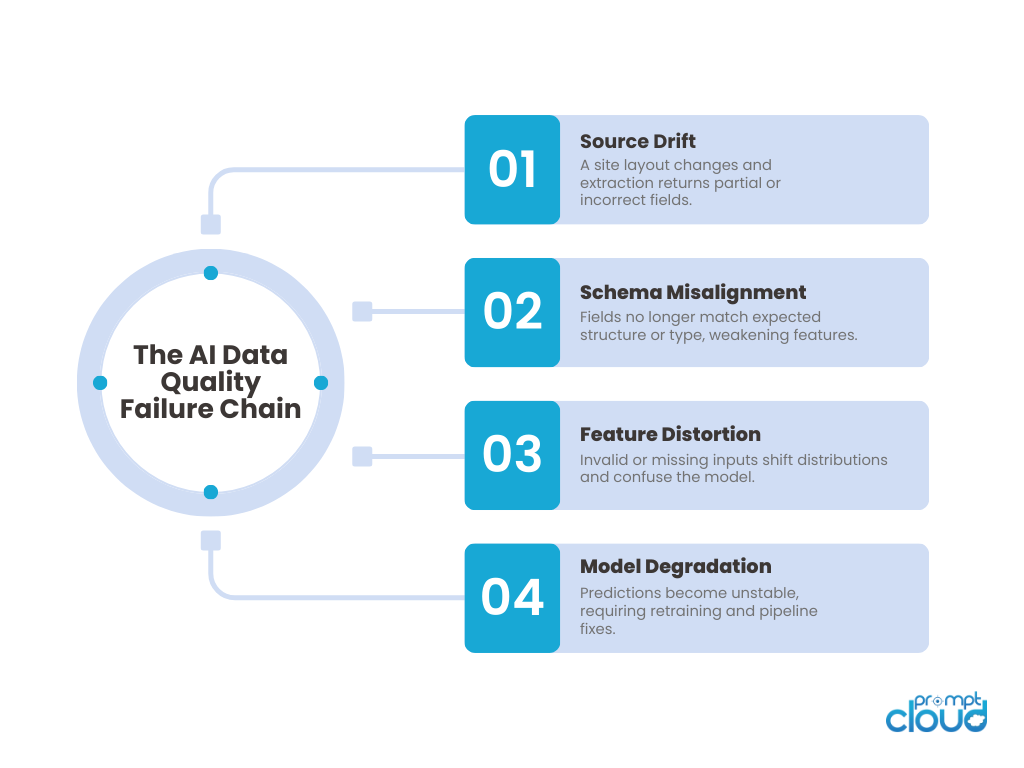 The AI Data Quality Failure Chain

01
Source Drift
A site layout changes and extraction returns partial or incorrect fields.

02
Schema Misalignment
Fields no longer match expected structure or type, weakening features.

03
Feature Distortion
Invalid or missing inputs shift distributions and confuse the model.

04
Model Degradation
Predictions become unstable, requiring retraining and pipeline fixes.

prompt cloud